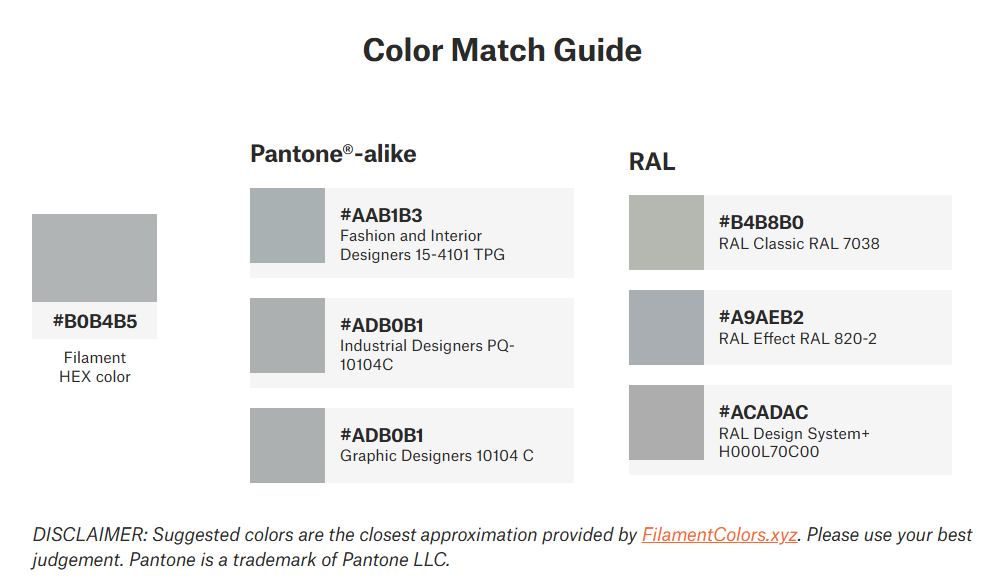 Color Match Guide

#B0B4B5
Filament HEX color

Pantone®-alike

#AAB1B3
Fashion and Interior Designers 15-4101 TPG

#ADB0B1
Industrial Designers PQ-10104C

#ADB0B1
Graphic Designers 10104 C

RAL

#B4B8B0
RAL Classic RAL 7038

#A9AEB2
RAL Effect RAL 820-2

#ACADAC
RAL Design System+ H000L70C00

DISCLAIMER: Suggested colors are the closest approximation provided by FilamentColors.xyz. Please use your best judgement. Pantone is a trademark of Pantone LLC.